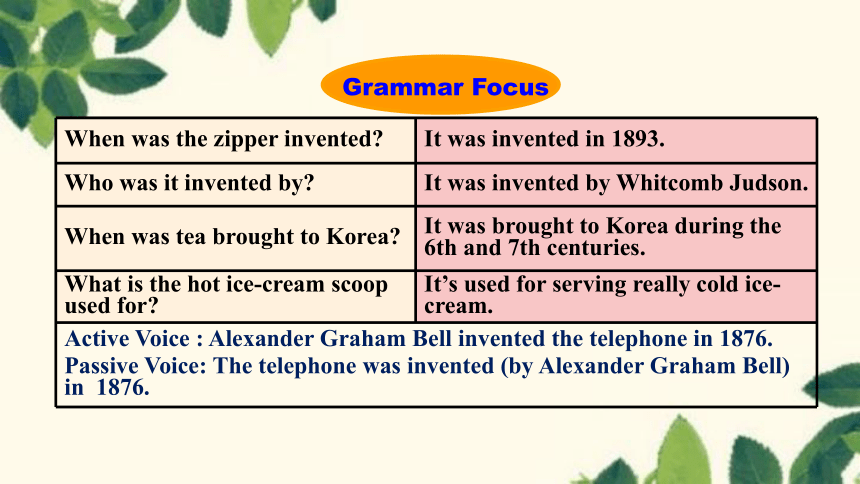 Grammar Focus

| When was the zipper invented? | It was invented in 1893. |
|---|---|
| Who was it invented by? | It was invented by Whitcomb Judson. |
| When was tea brought to Korea? | It was brought to Korea during the 6th and 7th centuries. |
| What is the hot ice-cream scoop used for? | It's used for serving really cold ice-cream. |

Active Voice : Alexander Graham Bell invented the telephone in 1876.
Passive Voice: The telephone was invented (by Alexander Graham Bell) in 1876.